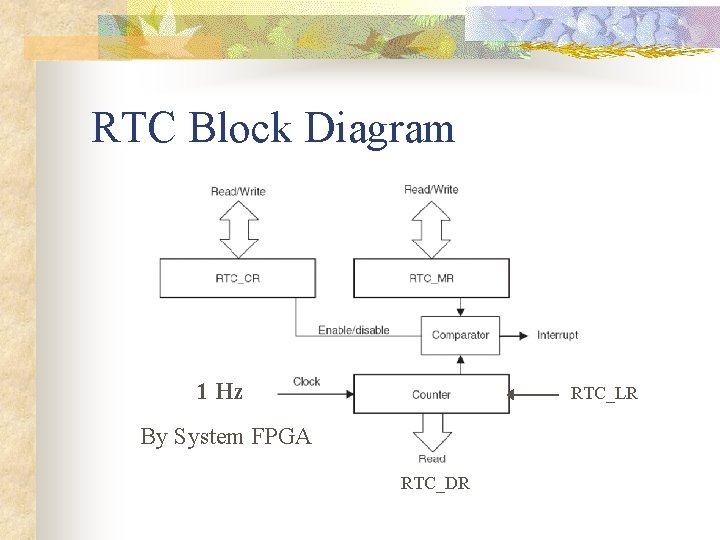 RTC Block Diagram

Read/Write

Read/Write

RTC_CR

RTC_MR

Enable/disable

Comparator

Interrupt

1 Hz

Clock

Counter

RTC_LR

By System FPGA

Read

RTC_DR